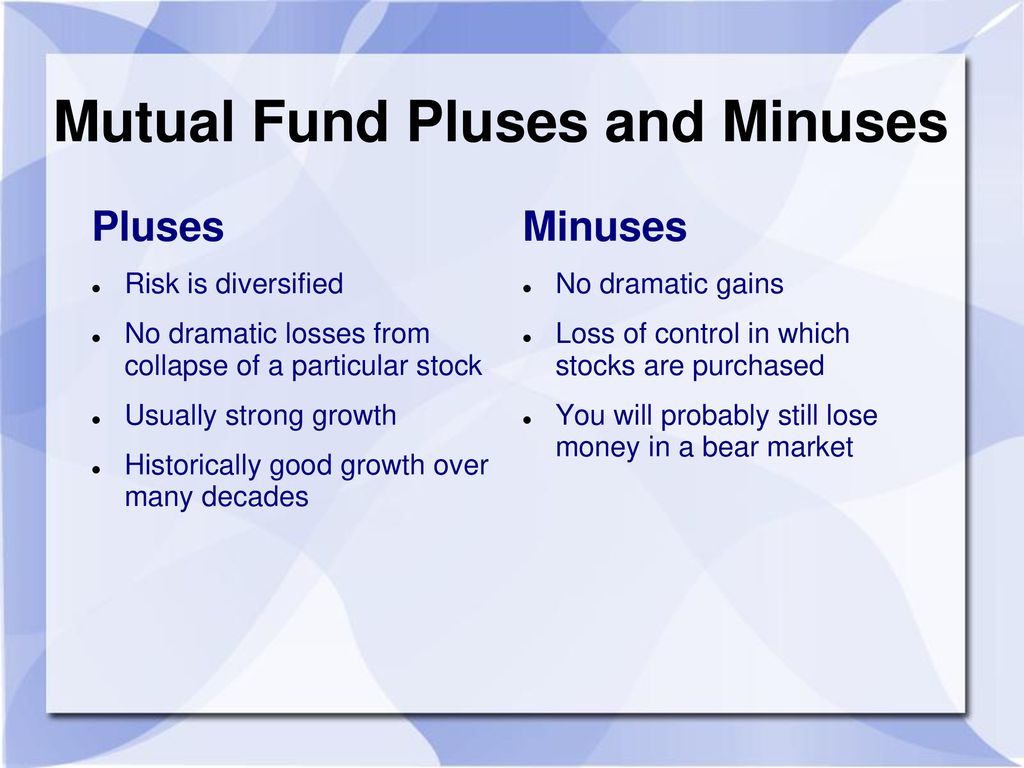 Mutual Fund Pluses and Minuses

Pluses

- Risk is diversified
- No dramatic losses from collapse of a particular stock
- Usually strong growth
- Historically good growth over many decades

Minuses

- No dramatic gains
- Loss of control in which stocks are purchased
- You will probably still lose money in a bear market